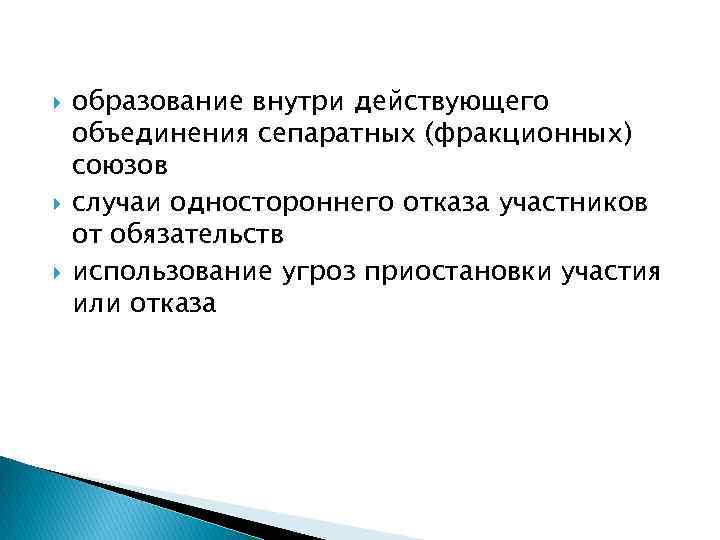 образование внутри действующего объединения сепаратных (фракционных) союзов

случаи одностороннего отказа участников от обязательств

использование угроз приостановки участия или отказа